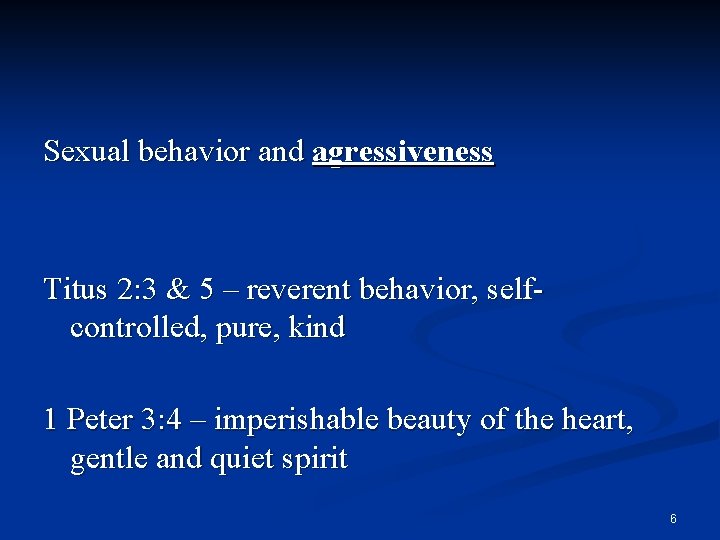 Sexual behavior and agressiveness

Titus 2:3 & 5 – reverent behavior, self-controlled, pure, kind

1 Peter 3:4 – imperishable beauty of the heart, gentle and quiet spirit

6